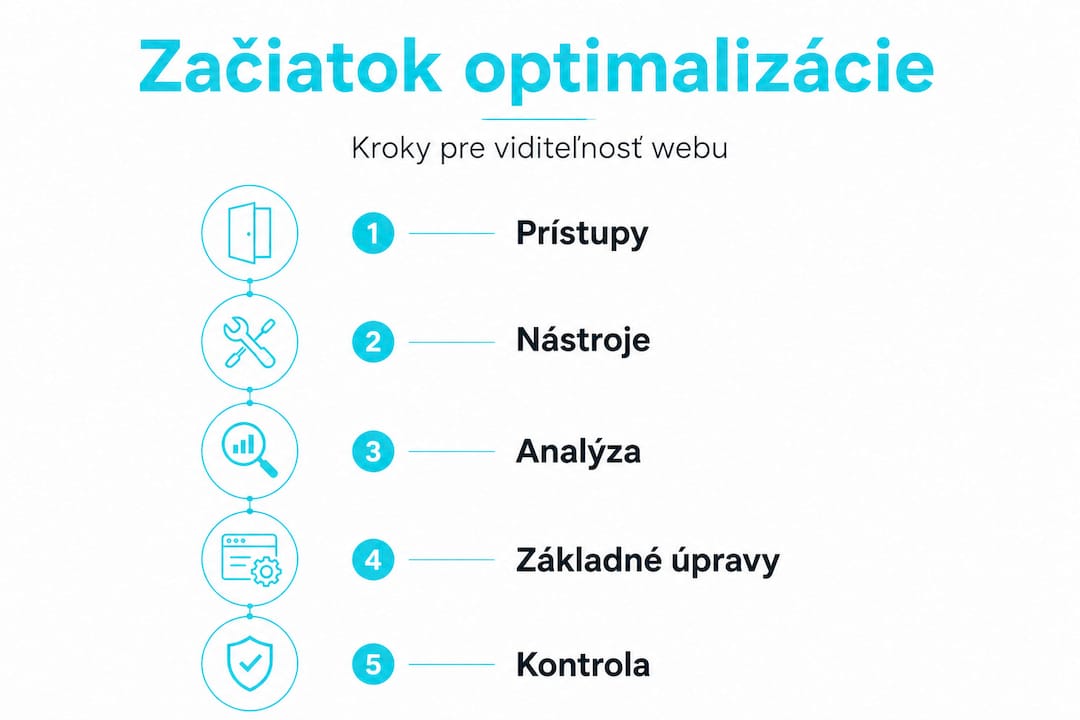 Začiatok optimalizácie

Kroky pre viditeľnosť webu

1 Prístupy

2 Nástroje

3 Analýza

4 Základné úpravy

5 Kontrola